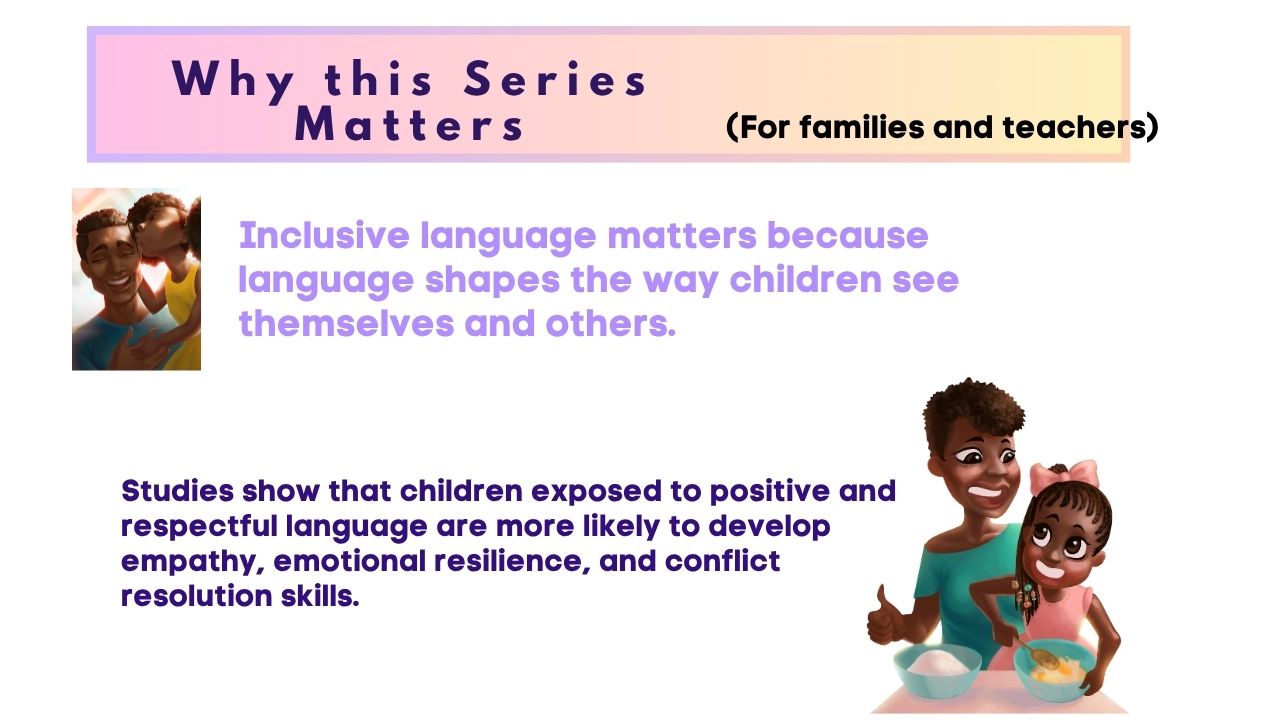 Why this Series Matters (For families and teachers)

Inclusive language matters because language shapes the way children see themselves and others.

Studies show that children exposed to positive and respectful language are more likely to develop empathy, emotional resilience, and conflict resolution skills.